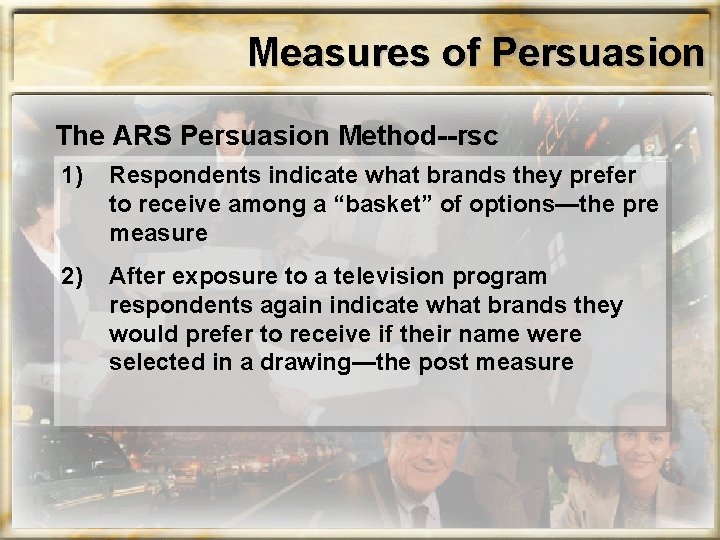 Measures of Persuasion

The ARS Persuasion Method--rsc

1) Respondents indicate what brands they prefer to receive among a “basket” of options—the pre measure

2) After exposure to a television program respondents again indicate what brands they would prefer to receive if their name were selected in a drawing—the post measure